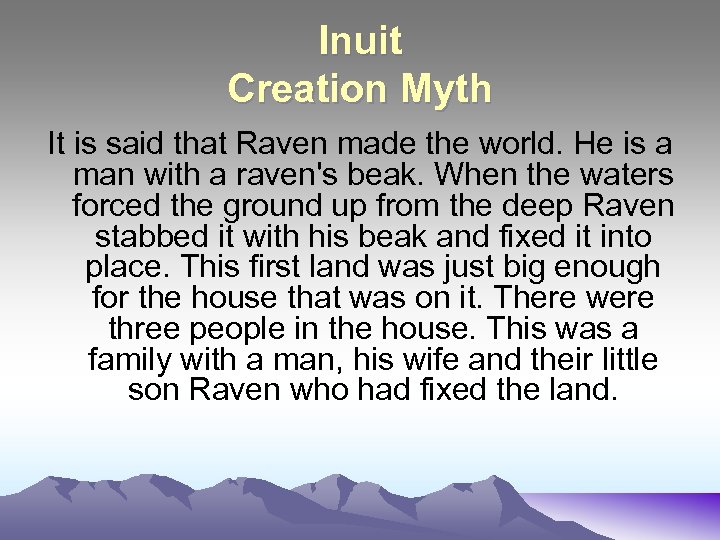 Inuit
Creation Myth

It is said that Raven made the world. He is a man with a raven's beak. When the waters forced the ground up from the deep Raven stabbed it with his beak and fixed it into place. This first land was just big enough for the house that was on it. There were three people in the house. This was a family with a man, his wife and their little son Raven who had fixed the land.